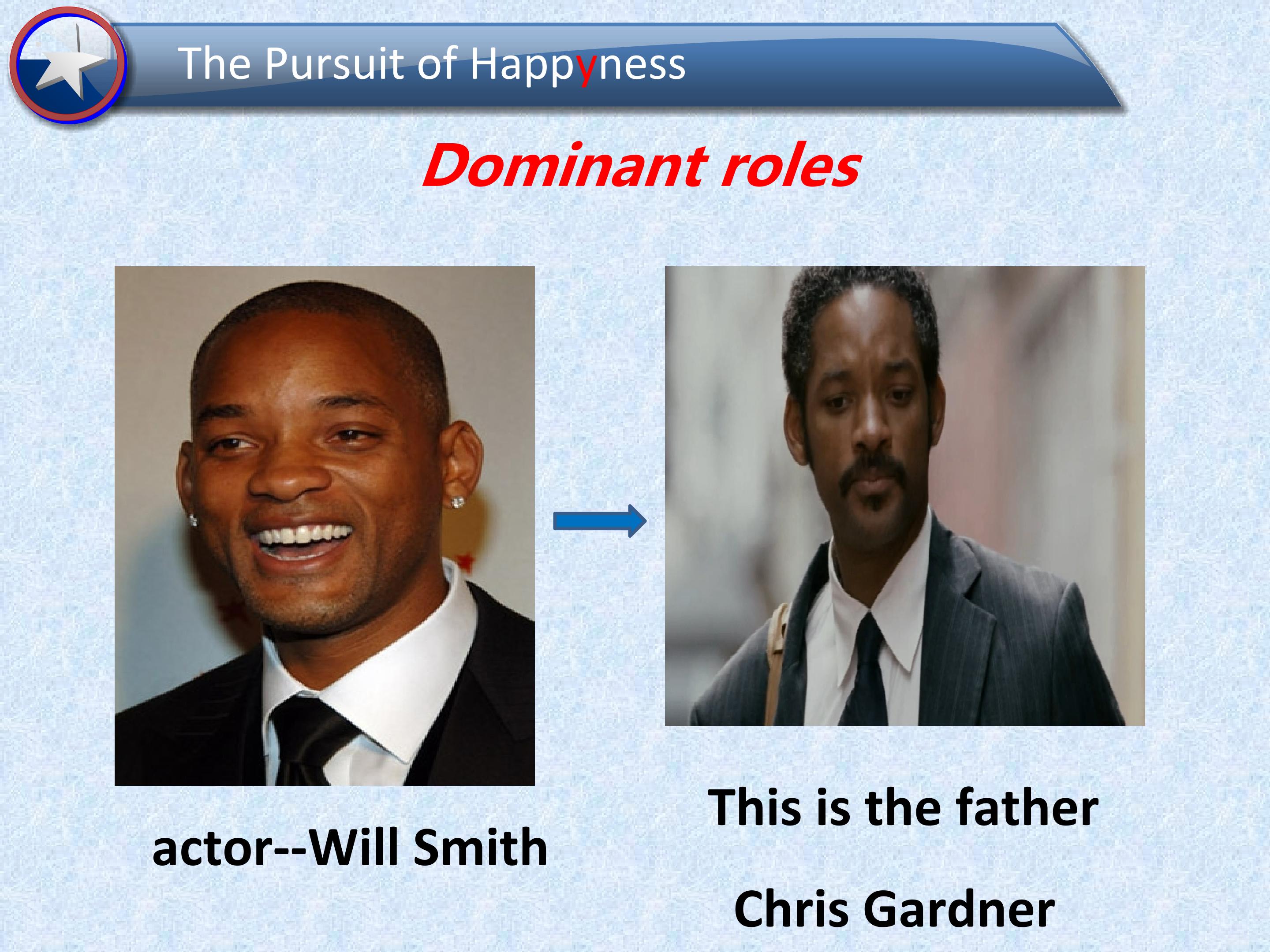 The Pursuit of Happyness

Dominant roles

actor--Will Smith

This is the father

Chris Gardner